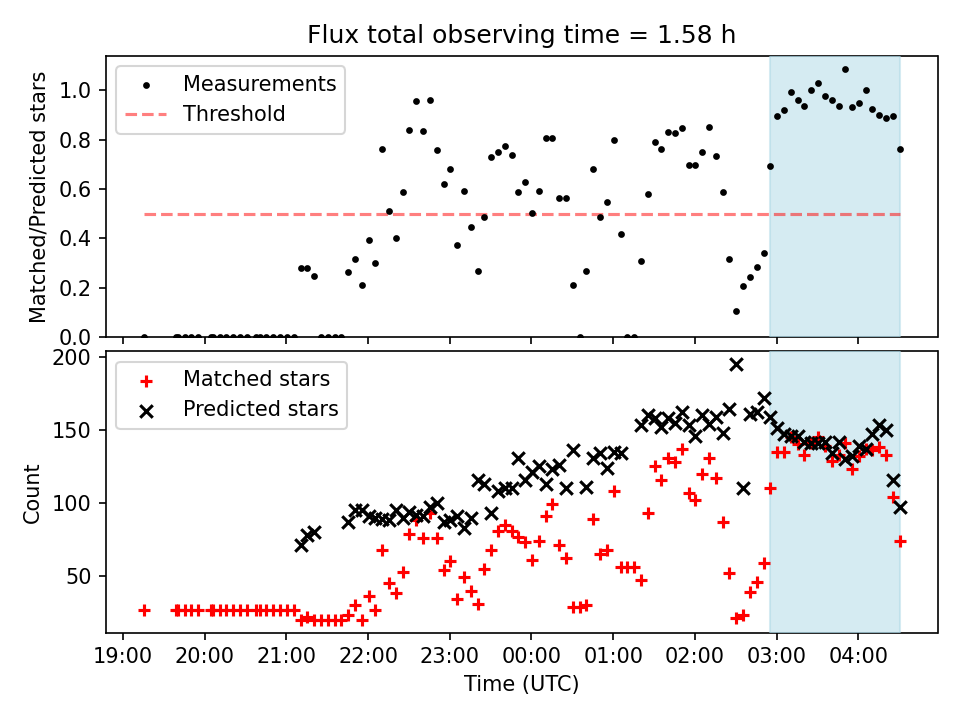 Flux total observing time = 1.58 h

Measurements
Threshold

Matched/Predicted stars

1.0
0.8
0.6
0.4
0.2
0.0

Matched stars
Predicted stars

Count

200
150
100
50

19:00 20:00 21:00 22:00 23:00 00:00 01:00 02:00 03:00 04:00

Time (UTC)